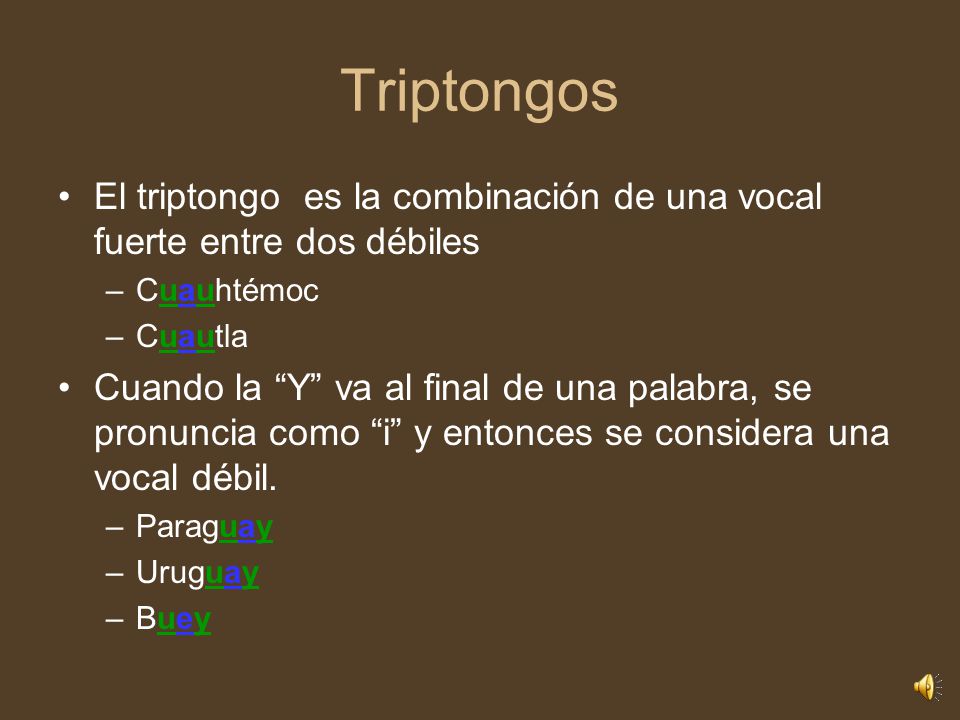 Triptongos

• El triptongo es la combinación de una vocal fuerte entre dos débiles
– Cuauhtémoc
– Cuautla

• Cuando la “Y” va al final de una palabra, se pronuncia como “i” y entonces se considera una vocal débil.
– Paraguay
– Uruguay
– Buey